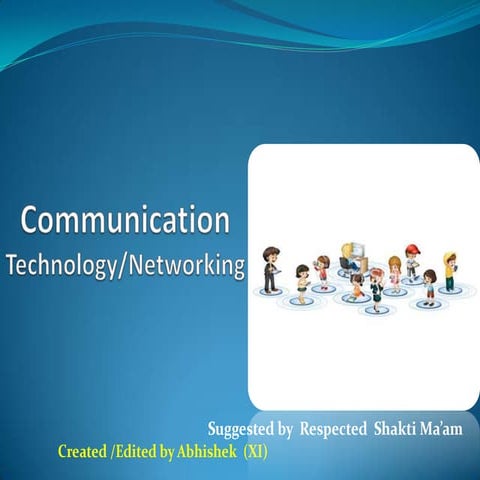 Communication
Technology/Networking

Suggested by Respected Shakti Ma'am
Created /Edited by Abhishek (XI)